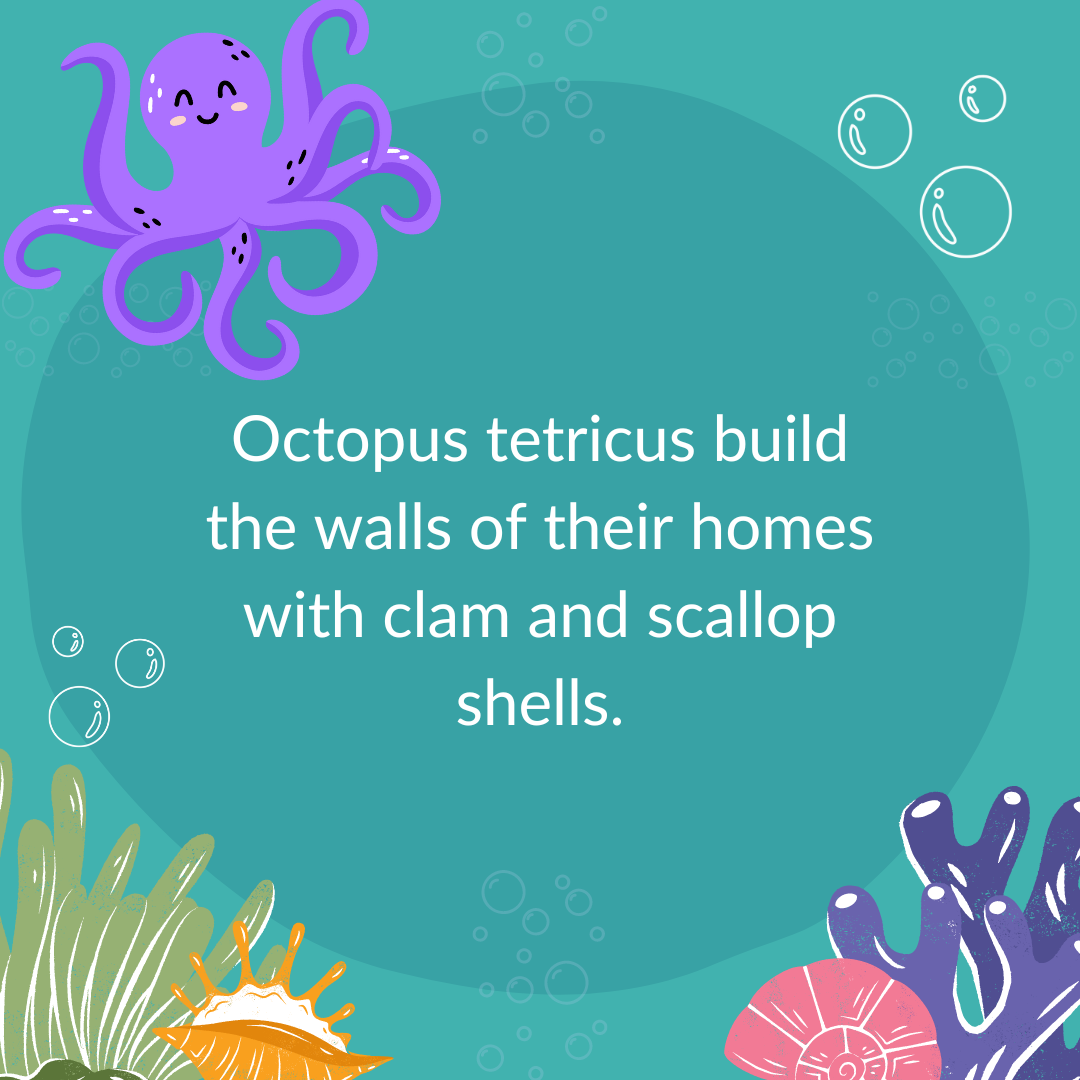 Octopus tetricus build the walls of their homes with clam and scallop shells.